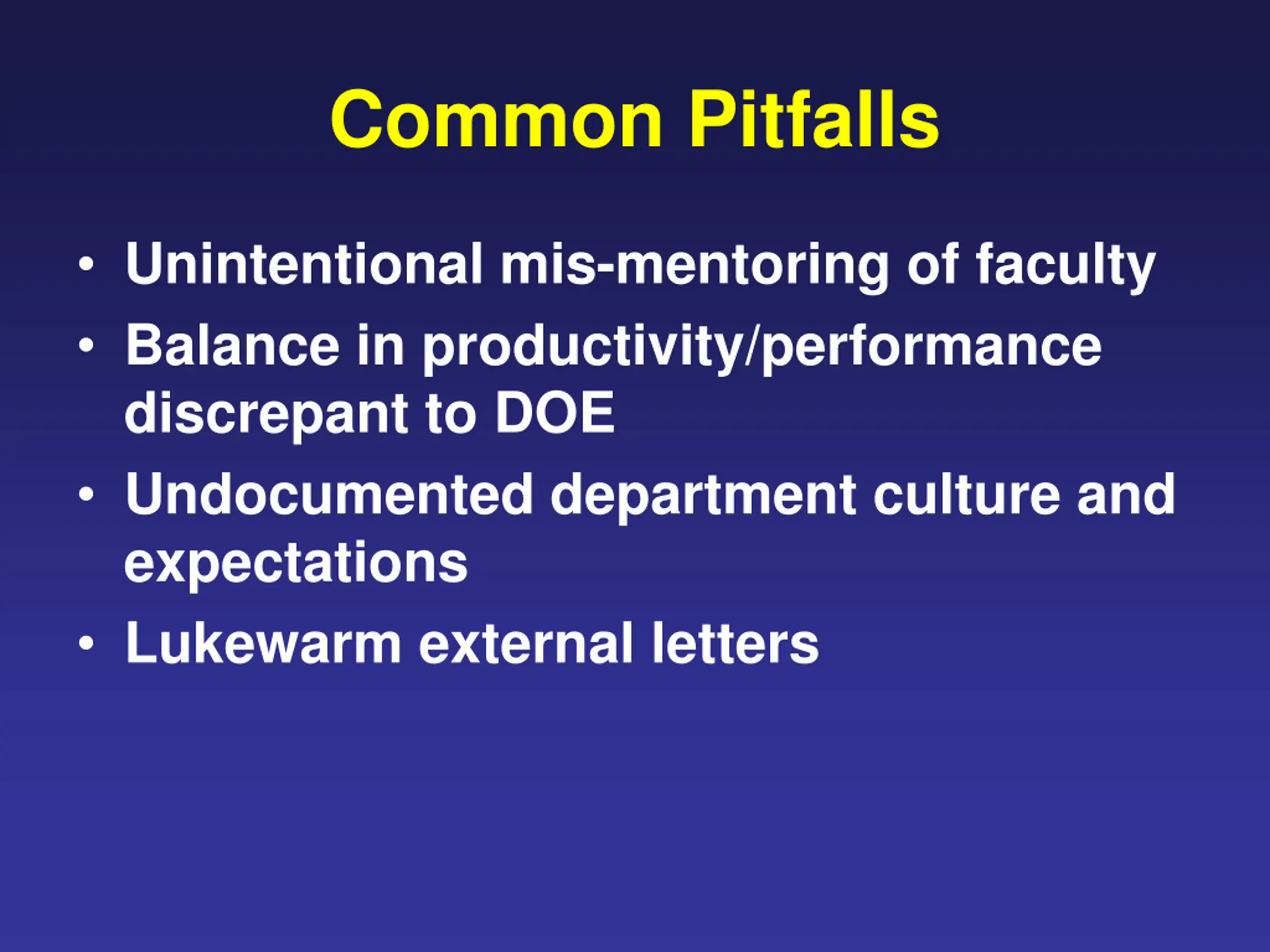 Common Pitfalls

• Unintentional mis-mentoring of faculty
• Balance in productivity/performance discrepant to DOE
• Undocumented department culture and expectations
• Lukewarm external letters